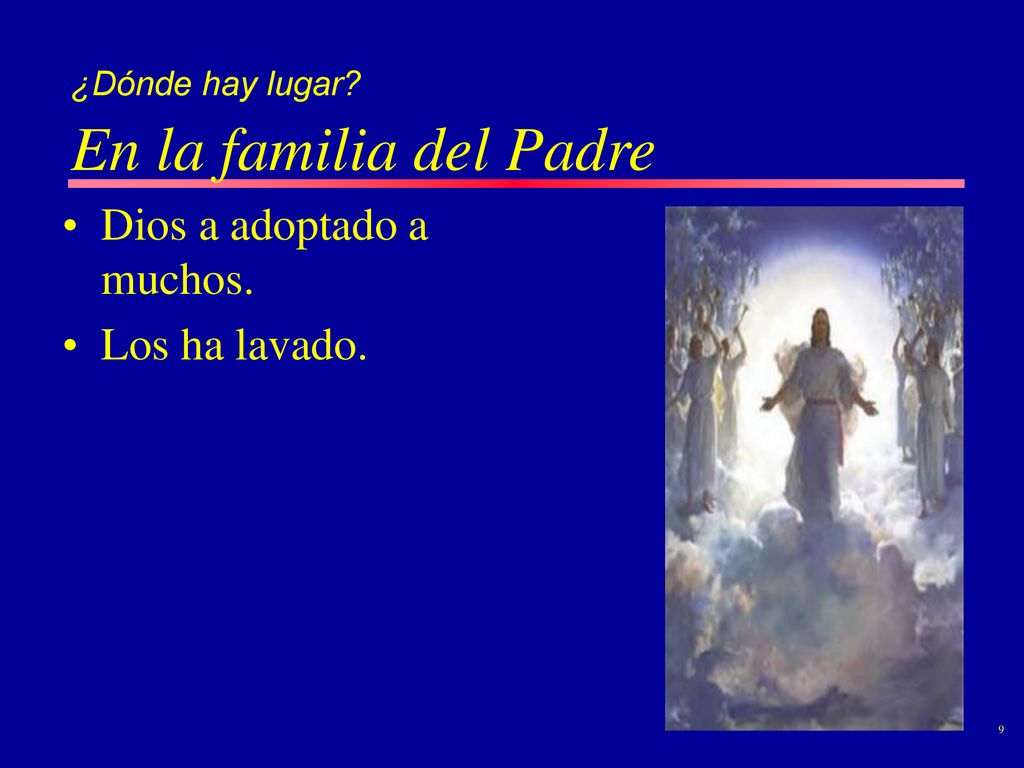 ¿Dónde hay lugar?

En la familia del Padre

• Dios a adoptado a muchos.
• Los ha lavado.

9